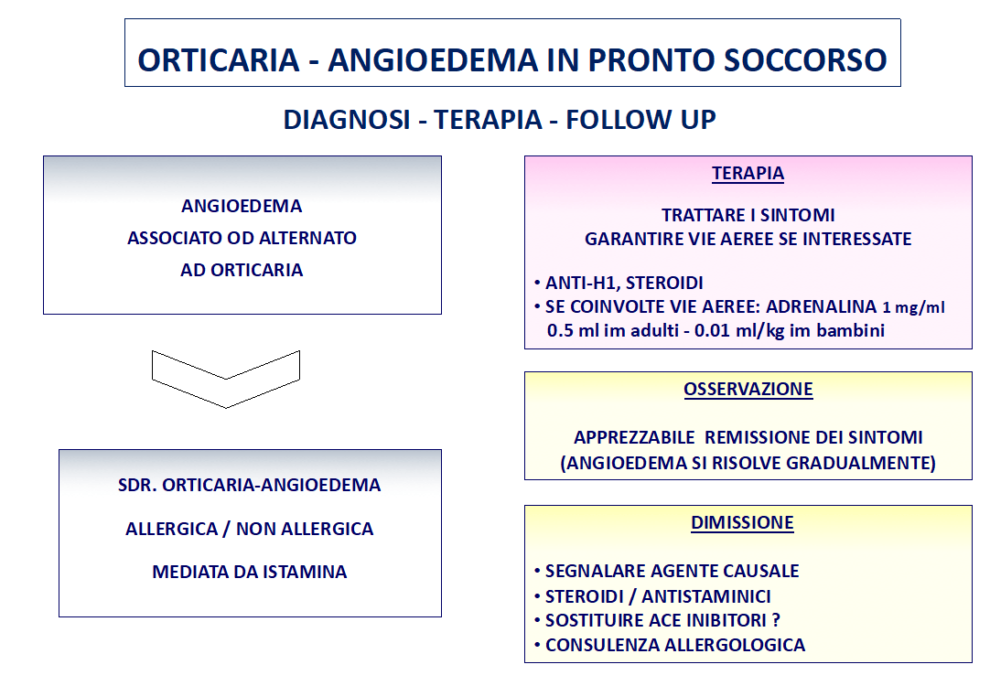 ORTICARIA - ANGIOEDEMA IN PRONTO SOCCORSO

DIAGNOSI - TERAPIA - FOLLOW UP

ANGIOEDEMA
ASSOCIATO OD ALTERNATO
AD ORTICARIA

SDR. ORTICARIA-ANGIOEDEMA

ALLERGICA / NON ALLERGICA

MEDIATA DA ISTAMINA

TERAPIA

TRATTARE I SINTOMI
GARANTIRE VIE AEREE SE INTERESSATE

• ANTI-H1, STEROIDI
• SE COINVOLTE VIE AEREE: ADRENALINA 1 mg/ml 0.5 ml im adulti - 0.01 ml/kg im bambini

OSSERVAZIONE

APPREZZABILE REMISSIONE DEI SINTOMI
(ANGIOEDEMA SI RISOLVE GRADUALMENTE)

DIMISSIONE

• SEGNALARE AGENTE CAUSALE
• STEROIDI / ANTISTAMINICI
• SOSTITUIRE ACE INIBITORI ?
• CONSULENZA ALLERGOLOGICA